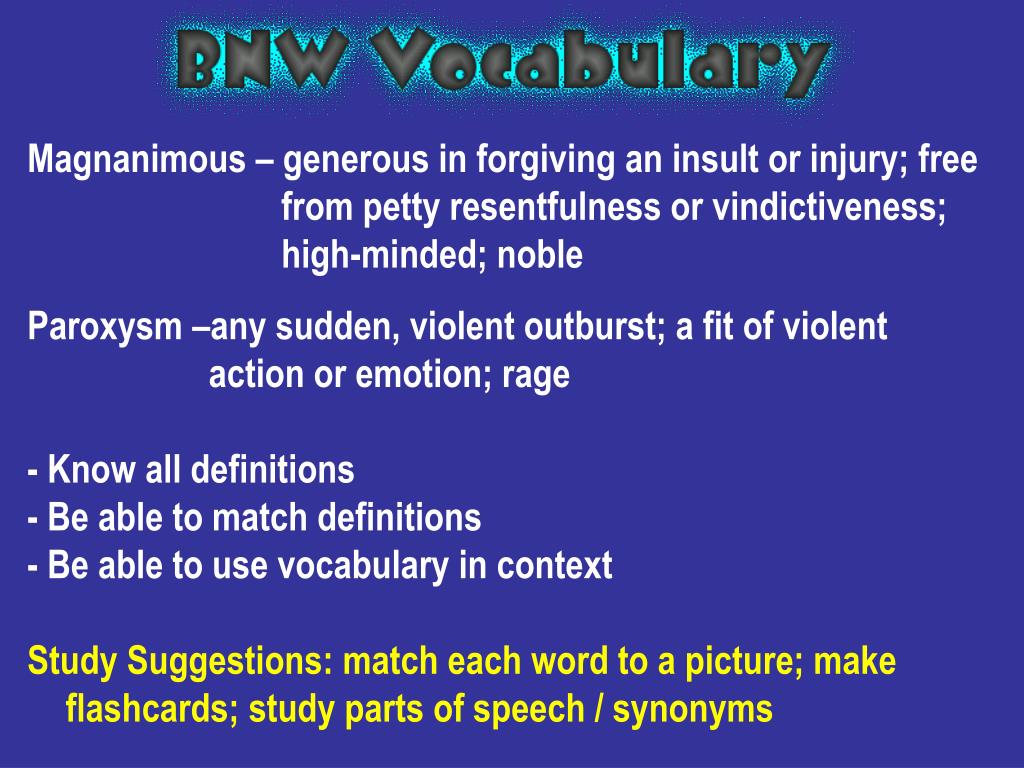 BNW Vocabulary

Magnanimous – generous in forgiving an insult or injury; free from petty resentfulness or vindictiveness; high-minded; noble

Paroxysm –any sudden, violent outburst; a fit of violent action or emotion; rage

- Know all definitions
- Be able to match definitions
- Be able to use vocabulary in context

Study Suggestions: match each word to a picture; make flashcards; study parts of speech / synonyms